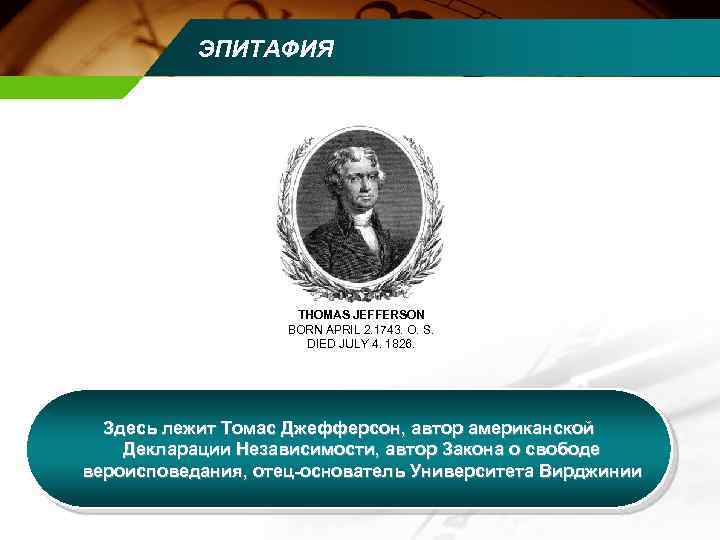 ЭПИТАФИЯ

THOMAS JEFFERSON
BORN APRIL 2.1743. O. S.
DIED JULY 4. 1826.

Здесь лежит Томас Джефферсон, автор американской Декларации Независимости, автор Закона о свободе вероисповедания, отец-основатель Университета Вирджинии